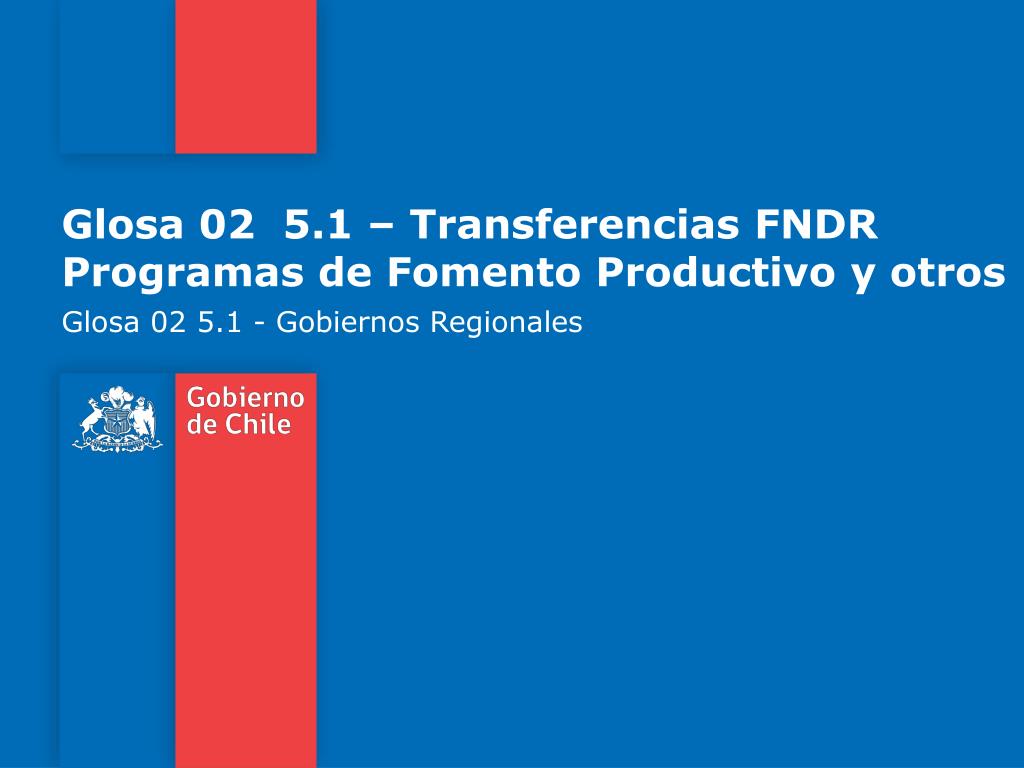 Glosa 02  5.1 – Transferencias FNDR Programas de Fomento Productivo y otros

Glosa 02 5.1 - Gobiernos Regionales

Gobierno de Chile